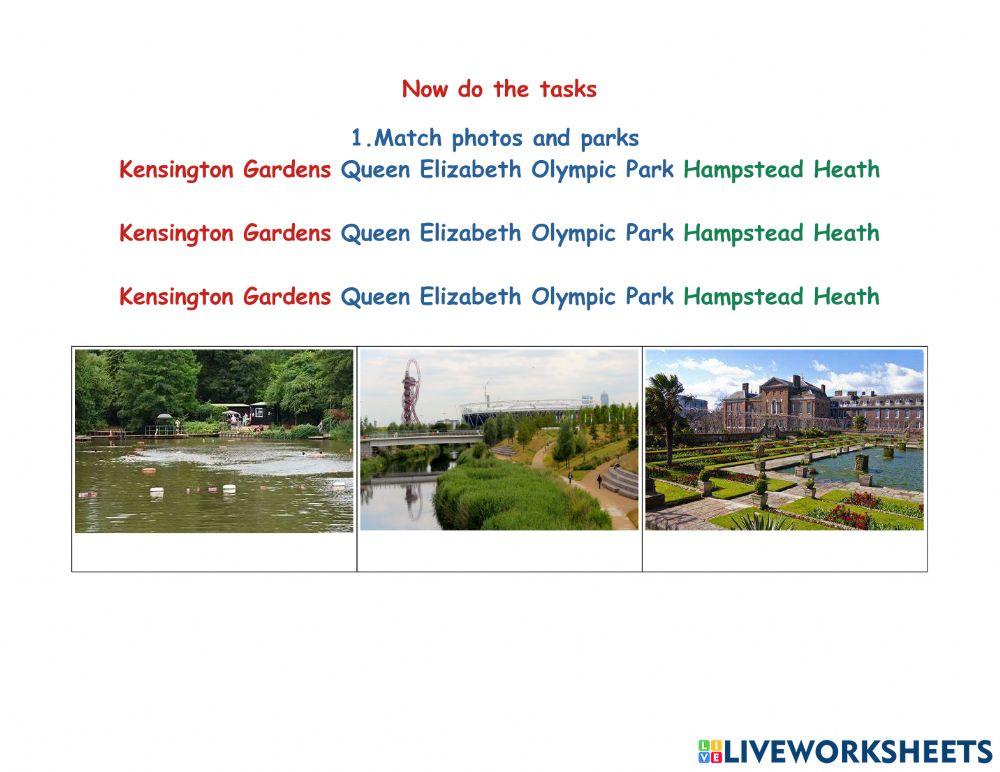 Now do the tasks

1.Match photos and parks

Kensington Gardens Queen Elizabeth Olympic Park Hampstead Heath

Kensington Gardens Queen Elizabeth Olympic Park Hampstead Heath

Kensington Gardens Queen Elizabeth Olympic Park Hampstead Heath

LIVEWORKSHEETS